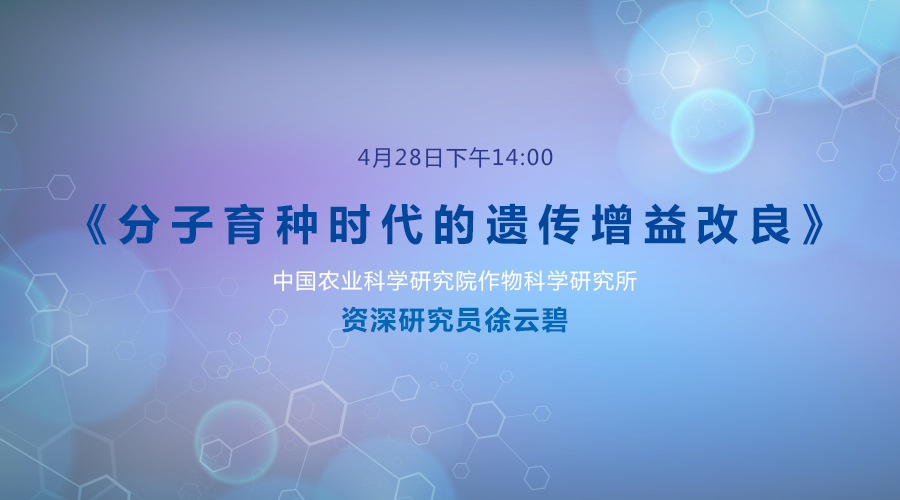 4月28日下午14:00

《分子育种时代的遗传增益改良》

中国农业科学研究院作物科学研究所

资深研究员徐云碧